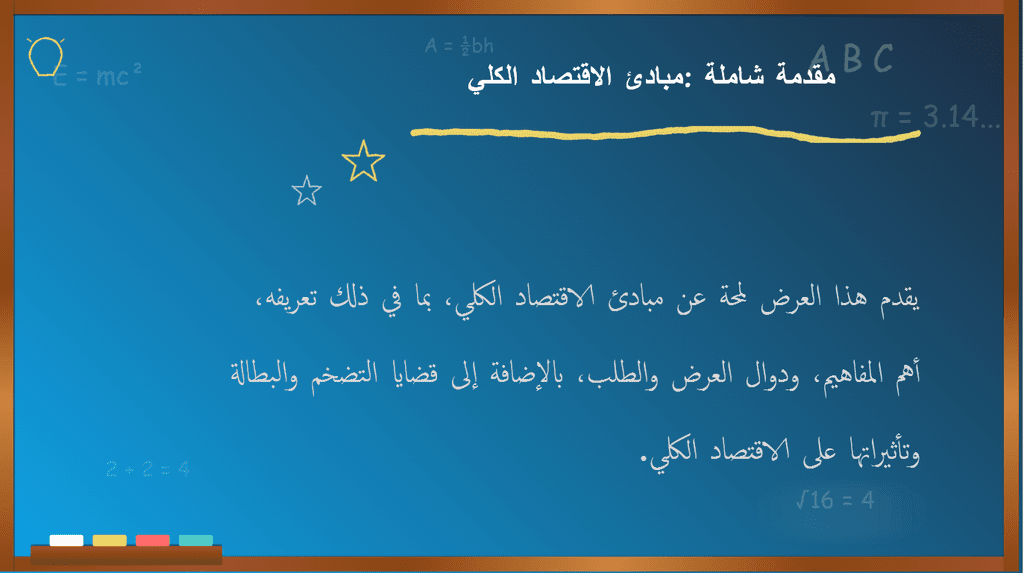 $E = mc^2$

$A = \frac{1}{2}bh$

A B C

مقدمة شاملة :مبادئ الاقتصاد الكلي

$\pi = 3.14...$

يقدم هذا العرض لمحة عن مبادئ الاقتصاد الكلي، بما في ذلك تعريفه، أهم المفاهيم، ودوال العرض والطلب، بالإضافة إلى قضايا التضخم والبطالة وتأثيراتها على الاقتصاد الكلي.

$2 + 2 = 4$

$\sqrt{16} = 4$